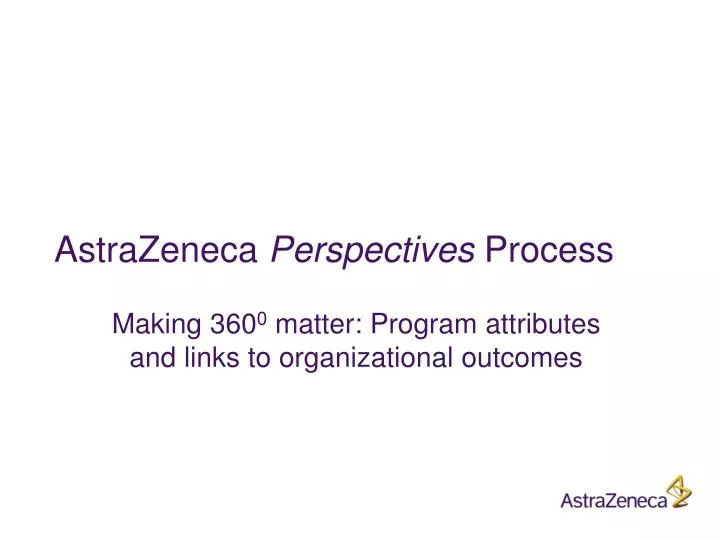 AstraZeneca Perspectives Process

Making $360^0$ matter: Program attributes and links to organizational outcomes

AstraZeneca